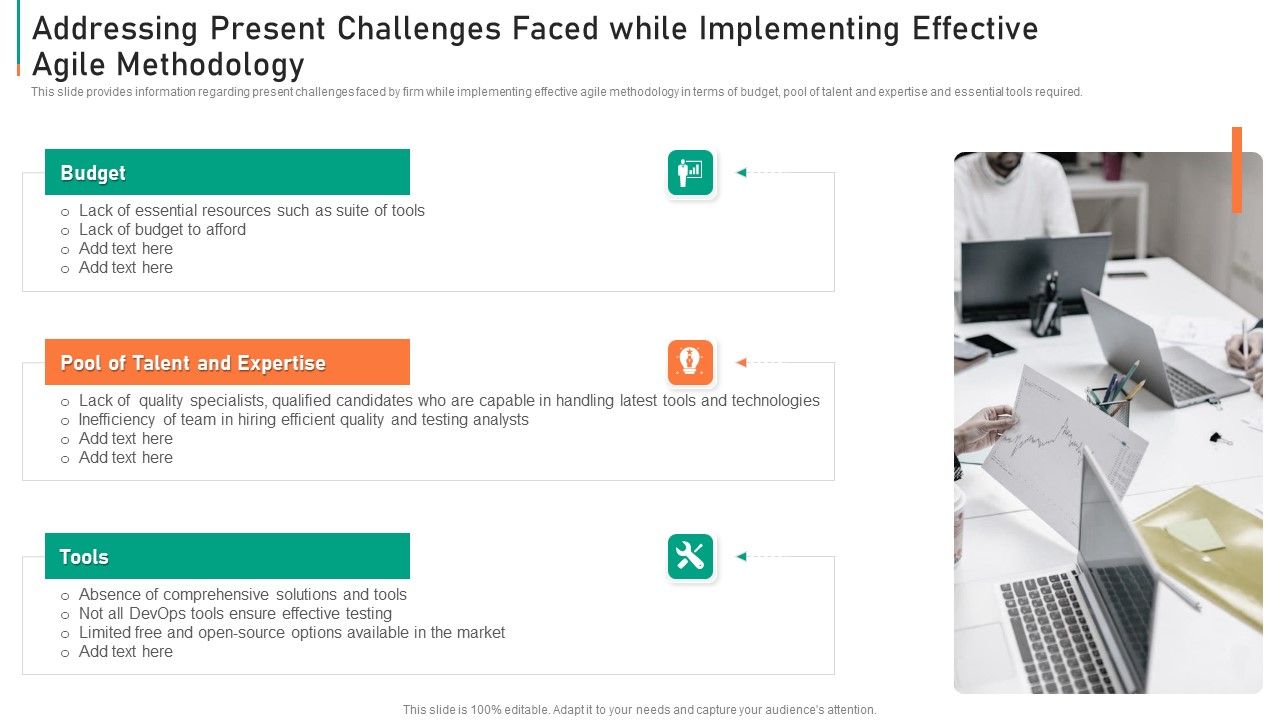 Addressing Present Challenges Faced while Implementing Effective Agile Methodology

This slide provides information regarding present challenges faced by firm while implementing effective agile methodology in terms of budget, pool of talent and expertise and essential tools required.

Budget

o Lack of essential resources such as suite of tools
o Lack of budget to afford
o Add text here
o Add text here

Pool of Talent and Expertise

o Lack of quality specialists, qualified candidates who are capable in handling latest tools and technologies
o Inefficiency of team in hiring efficient quality and testing analysts
o Add text here
o Add text here

Tools

o Absence of comprehensive solutions and tools
o Not all DevOps tools ensure effective testing
o Limited free and open-source options available in the market
o Add text here

This slide is 100% editable. Adapt it to your needs and capture your audience's attention.